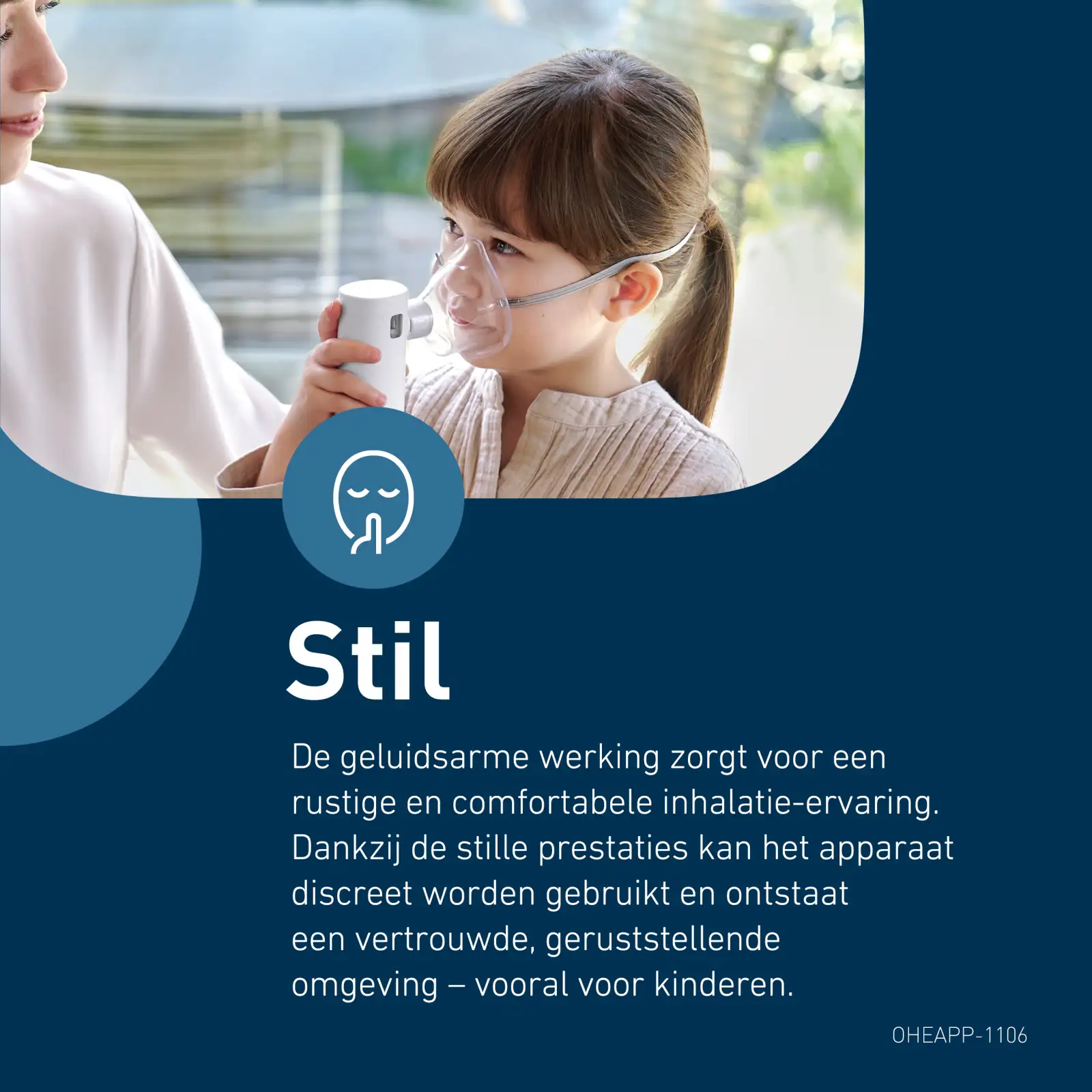 Stil

De geluidsarme werking zorgt voor een rustige en comfortabele inhalatie-ervaring. Dankzij de stille prestaties kan het apparaat discreet worden gebruikt en ontstaat een vertrouwde, geruststellende omgeving – vooral voor kinderen.

OHEAPP-1106